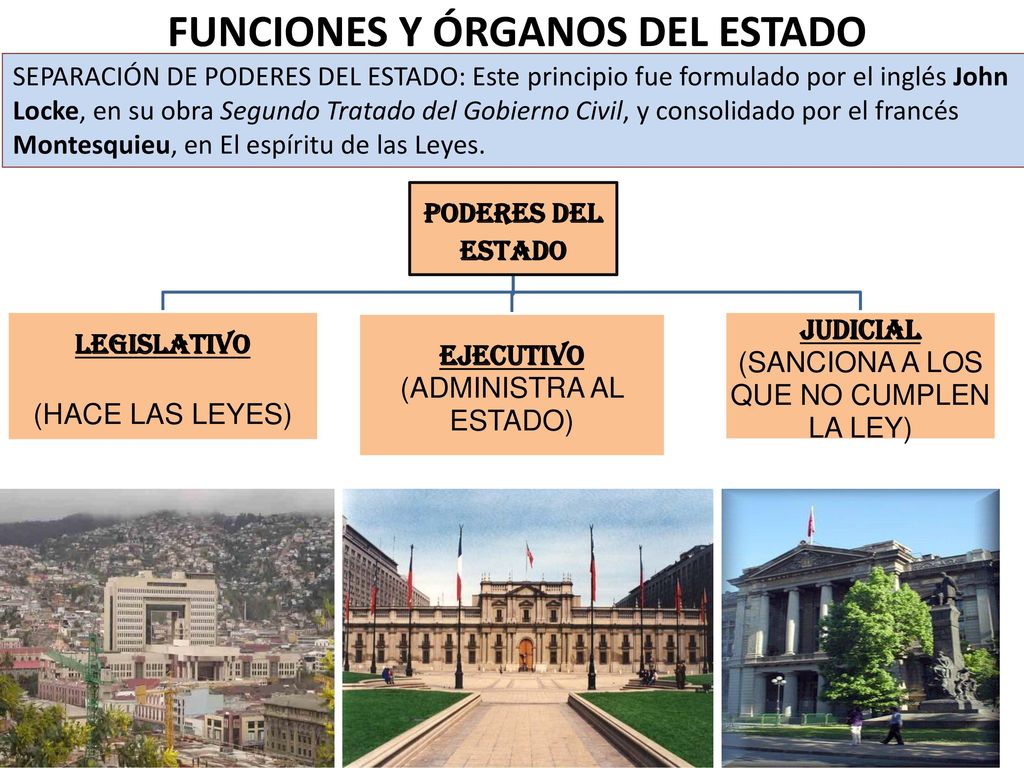 FUNCIONES Y ÓRGANOS DEL ESTADO

SEPARACIÓN DE PODERES DEL ESTADO: Este principio fue formulado por el inglés John Locke, en su obra Segundo Tratado del Gobierno Civil, y consolidado por el francés Montesquieu, en El espíritu de las Leyes.

PODERES DEL ESTADO

LEGISLATIVO

(HACE LAS LEYES)

EJECUTIVO
(ADMINISTRA AL ESTADO)

JUDICIAL
(SANCIONA A LOS QUE NO CUMPLEN LA LEY)